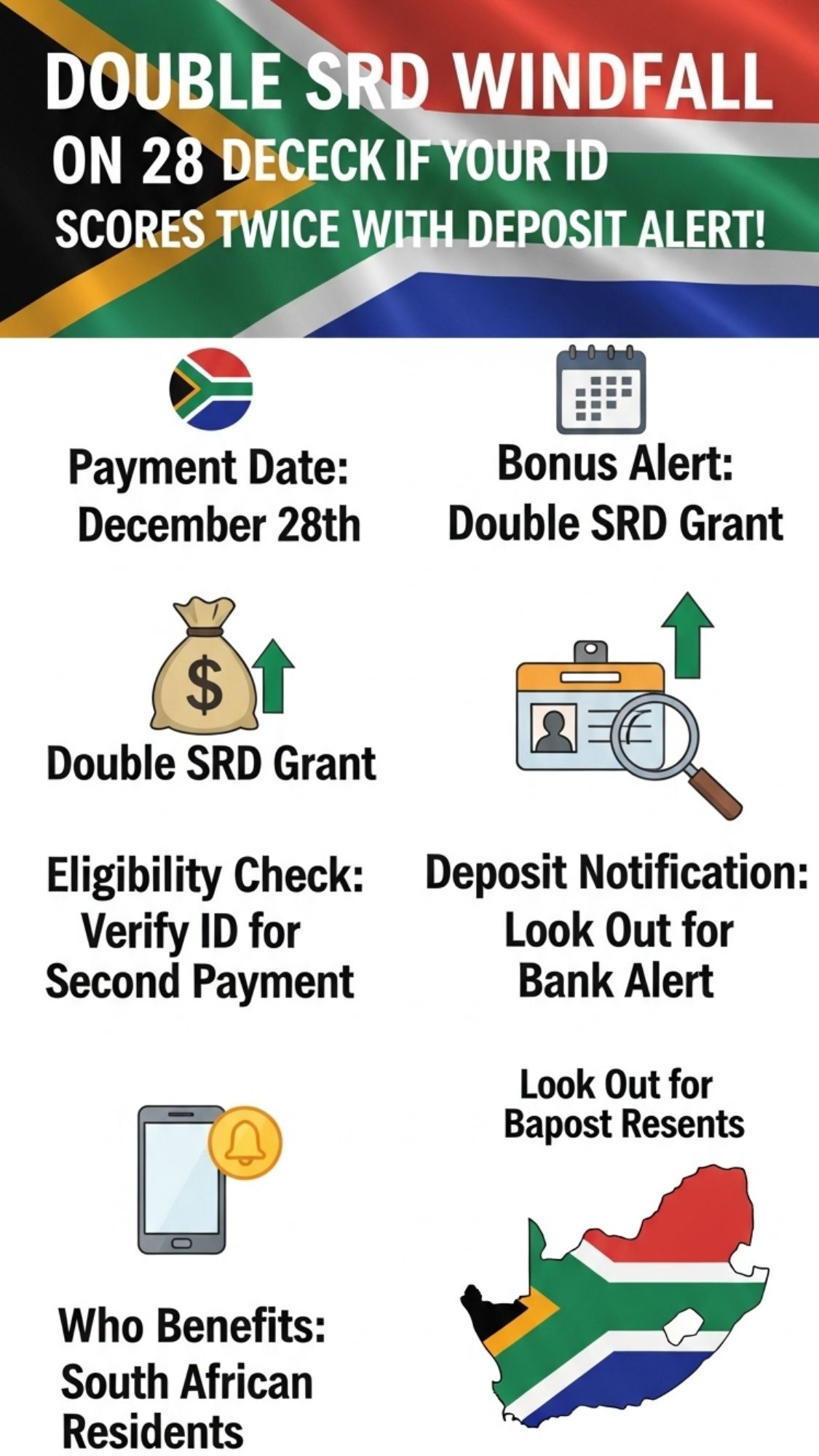 DOUBLE SRD WINDFALL
ON 28 DECECK IF YOUR ID
SCORES TWICE WITH DEPOSIT ALERT!

Payment Date: December 28th

Bonus Alert: Double SRD Grant

$

Double SRD Grant

Eligibility Check: Verify ID for Second Payment

Deposit Notification: Look Out for Bank Alert

Look Out for Bapost Resents

Who Benefits: South African Residents